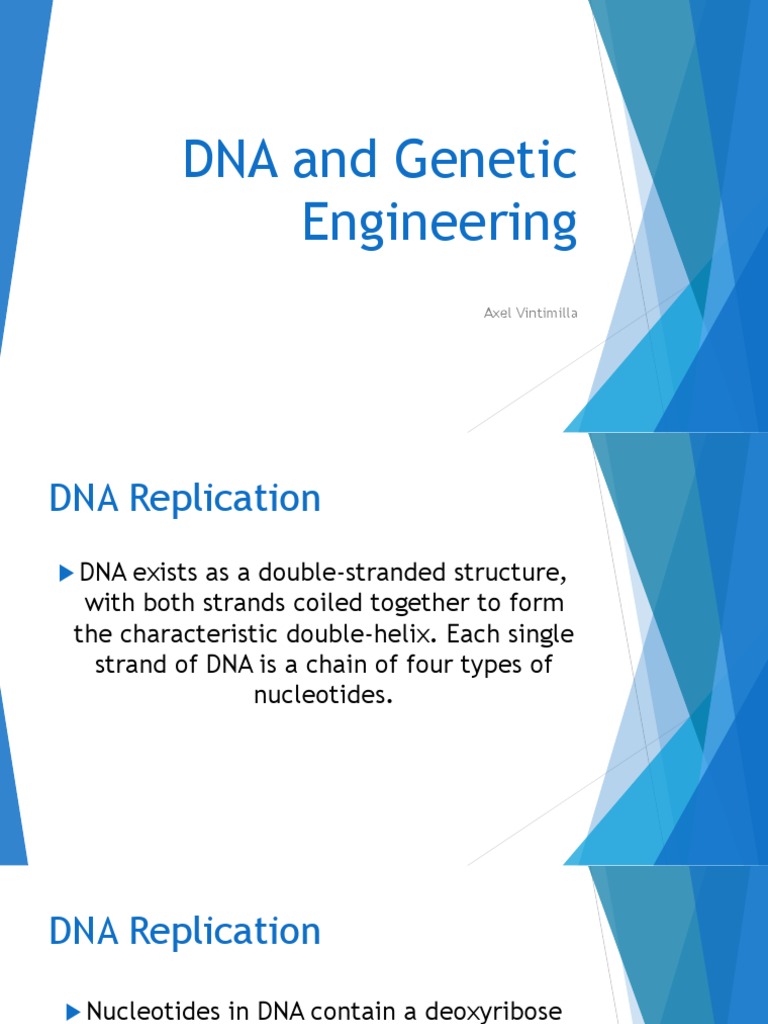 DNA and Genetic Engineering

Axel Vintimilla

DNA Replication

DNA exists as a double-stranded structure, with both strands coiled together to form the characteristic double-helix. Each single strand of DNA is a chain of four types of nucleotides.

DNA Replication

Nucleotides in DNA contain a deoxyribose